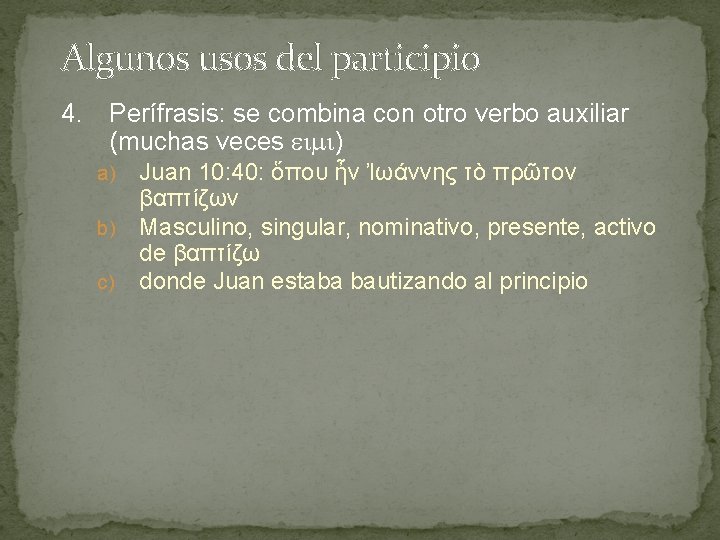 Algunos usos del participio

4. Perífrasis: se combina con otro verbo auxiliar (muchas veces ειμι)

a) Juan 10:40: ὅπου ἦν Ἰωάννης τὸ πρῶτον βαπτίζων
b) Masculino, singular, nominativo, presente, activo de βαπτίζω
c) donde Juan estaba bautizando al principio